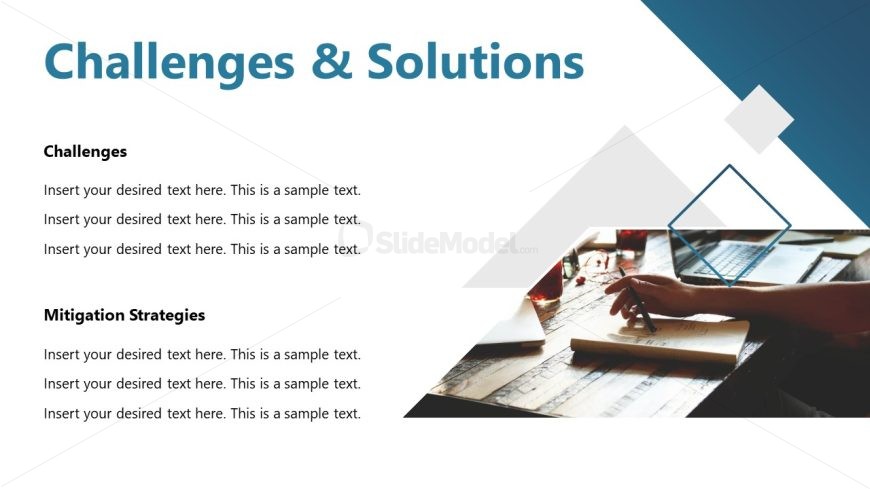 Challenges & Solutions

Challenges

Insert your desired text here. This is a sample text.

Insert your desired text here. This is a sample text.

Insert your desired text here. This is a sample text.

SlideModel.com

Mitigation Strategies

Insert your desired text here. This is a sample text.

Insert your desired text here. This is a sample text.

Insert your desired text here. This is a sample text.